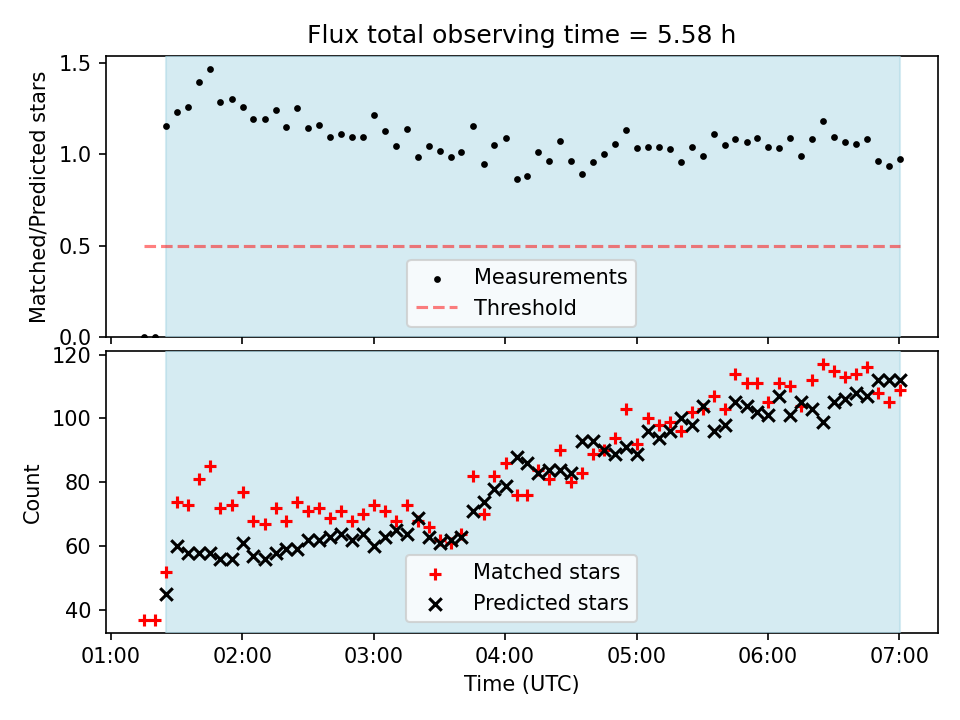 Flux total observing time = 5.58 h

Matched/Predicted stars

1.5
1.0
0.5
0.0

Measurements
Threshold

Count

120
100
80
60
40

Matched stars
Predicted stars

01:00 02:00 03:00 04:00 05:00 06:00 07:00

Time (UTC)